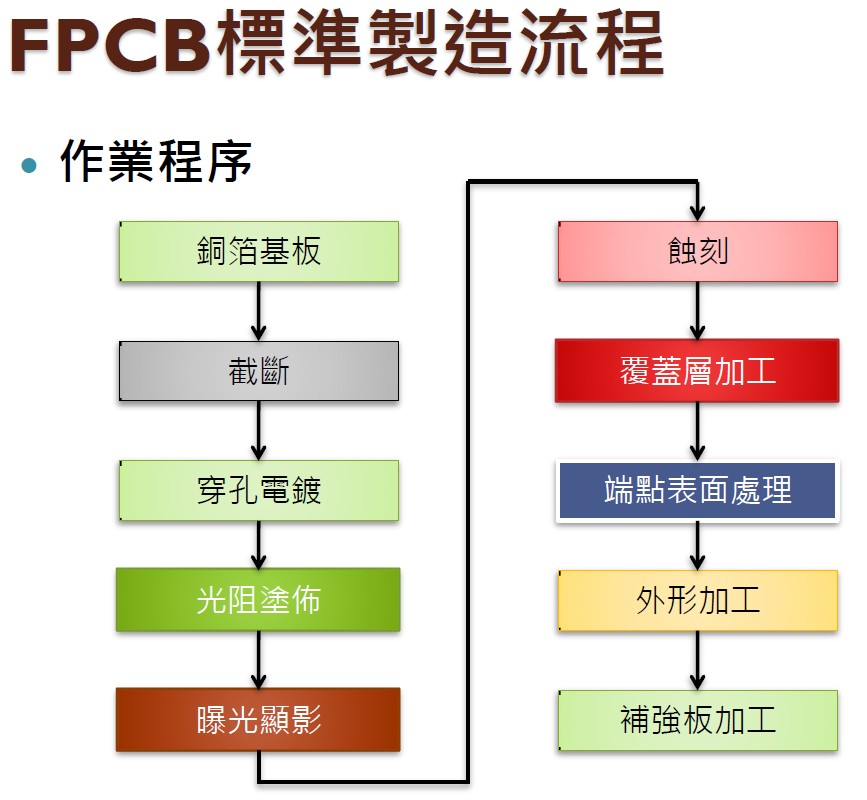 FPCB標準製造流程

• 作業程序

銅箔基板

截斷

穿孔電鍍

光阻塗佈

曝光顯影

蝕刻

覆蓋層加工

端點表面處理

外形加工

補強板加工